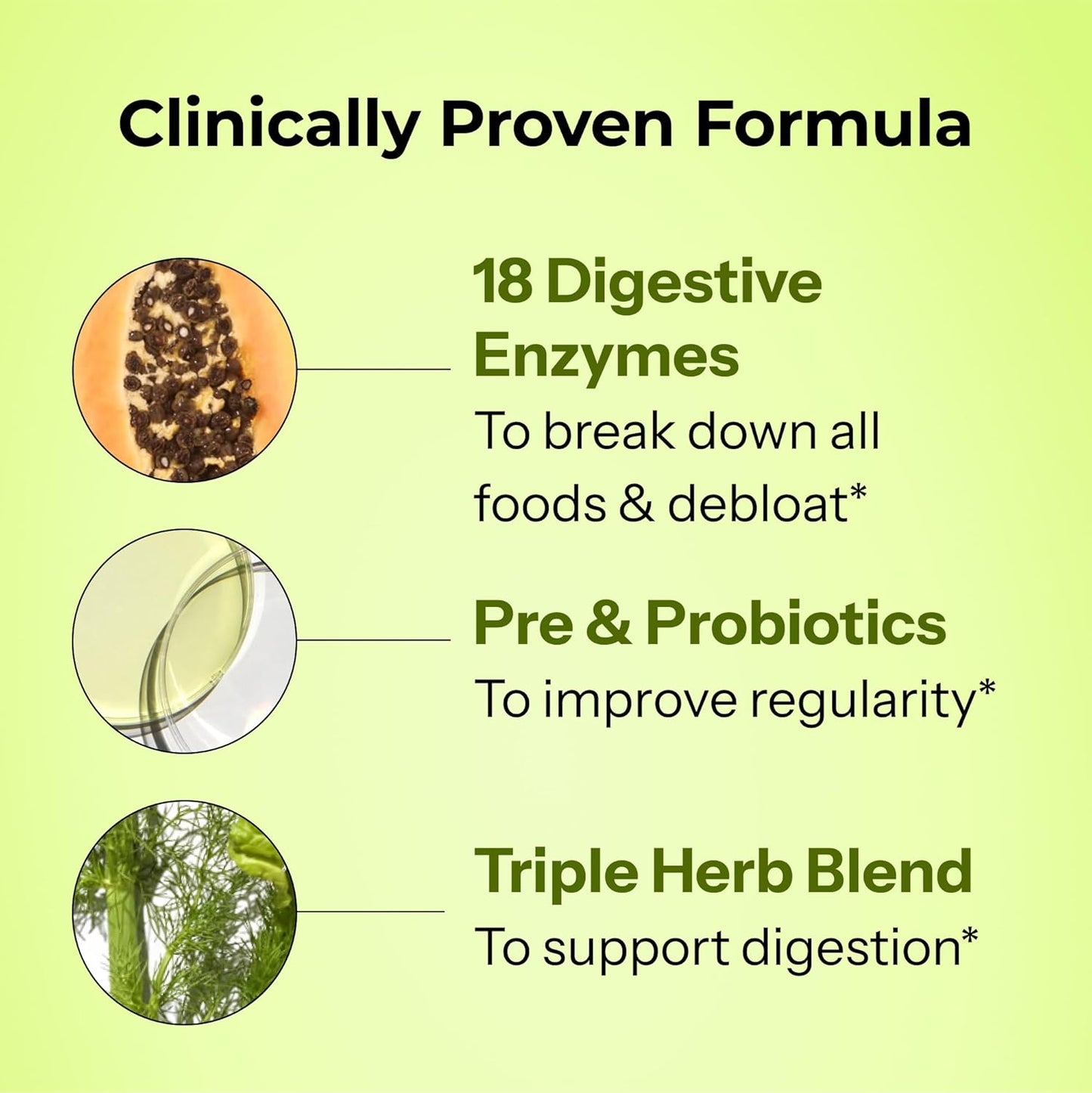 Clinically Proven Formula

18 Digestive Enzymes
To break down all foods & debloat*

Pre & Probiotics
To improve regularity*

Triple Herb Blend
To support digestion*